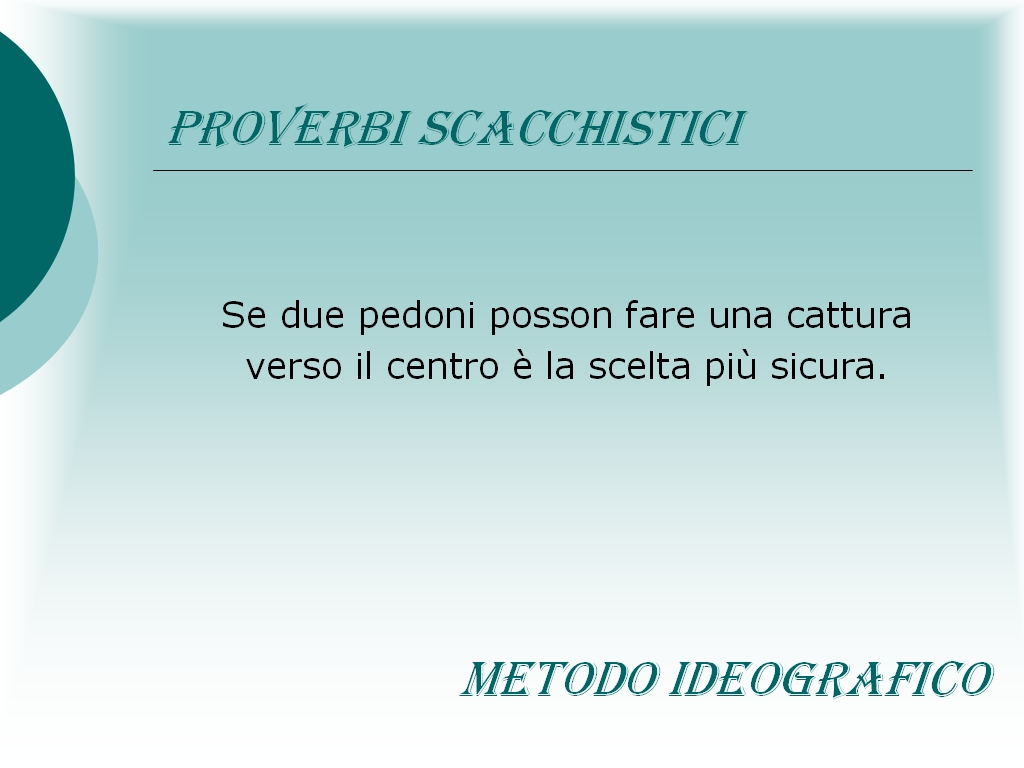 PROVERBI SCACCHISTICI

Se due pedoni posson fare una cattura verso il centro è la scelta più sicura.

METODO IDEOGRAFICO